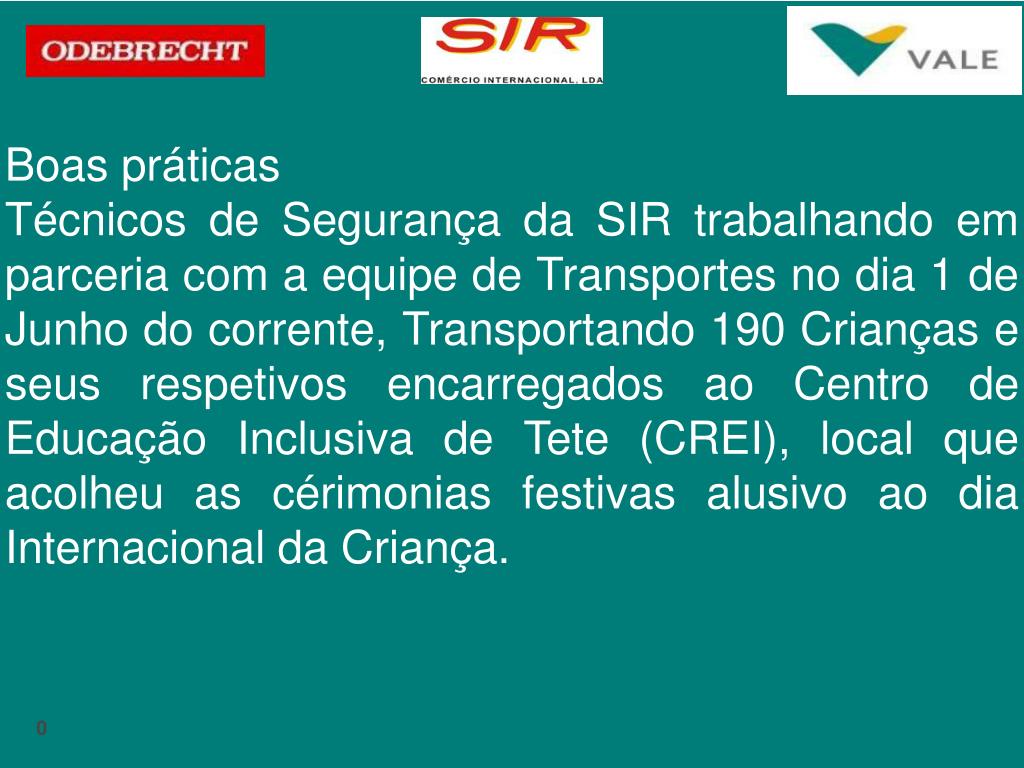 ODEBRECHT

SIR
COMÉRCIO INTERNACIONAL, LDA

VALE

Boas práticas
Técnicos de Segurança da SIR trabalhando em parceria com a equipe de Transportes no dia 1 de Junho do corrente, Transportando 190 Crianças e seus respetivos encarregados ao Centro de Educação Inclusiva de Tete (CREI), local que acolheu as cérimonias festivas alusivo ao dia Internacional da Criança.

0